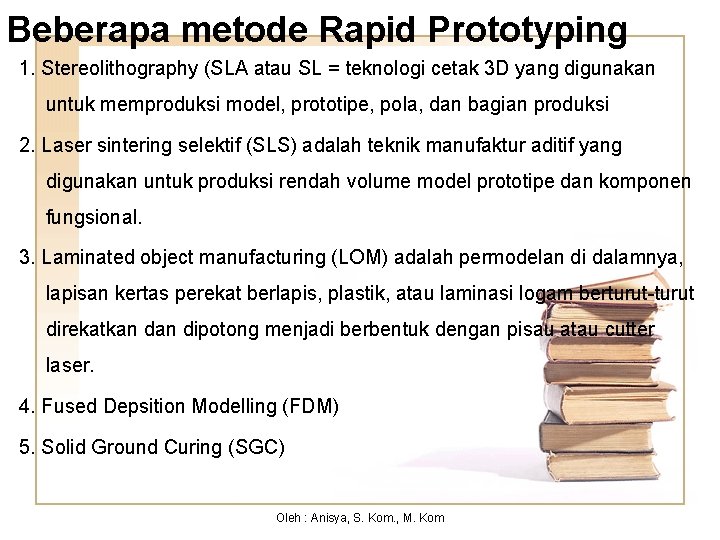 Beberapa metode Rapid Prototyping

1. Stereolithography (SLA atau SL = teknologi cetak 3D yang digunakan untuk memproduksi model, prototipe, pola, dan bagian produksi

2. Laser sintering selektif (SLS) adalah teknik manufaktur aditif yang digunakan untuk produksi rendah volume model prototipe dan komponen fungsional.

3. Laminated object manufacturing (LOM) adalah permodelan di dalamnya, lapisan kertas perekat berlapis, plastik, atau laminasi logam berturut-turut direkatkan dan dipotong menjadi berbentuk dengan pisau atau cutter laser.

4. Fused Depsition Modelling (FDM)

5. Solid Ground Curing (SGC)

Oleh : Anisya, S. Kom., M. Kom